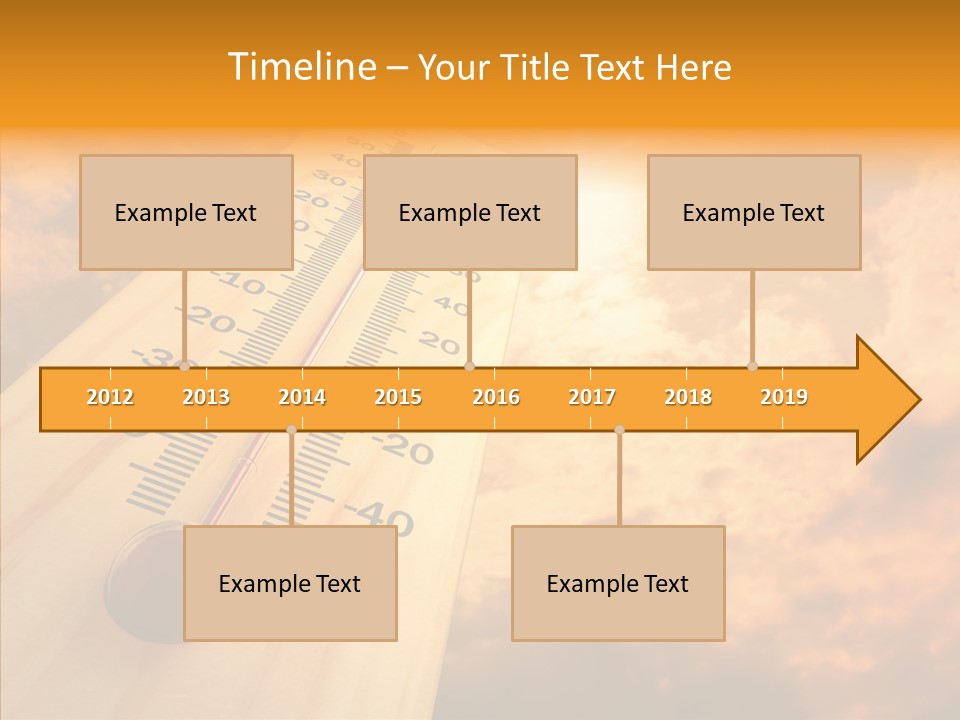 Timeline – Your Title Text Here

Example Text

Example Text

Example Text

2012 2013 2014 2015 2016 2017 2018 2019

Example Text

Example Text